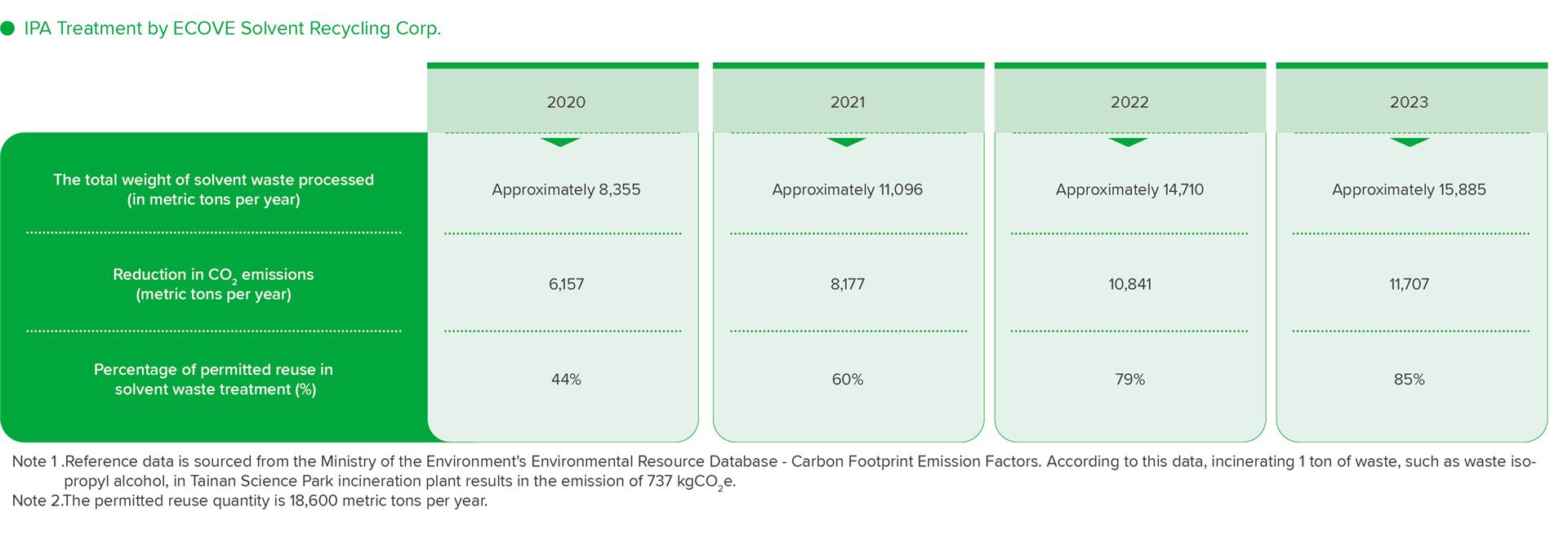 IPA Treatment by ECOVE Solvent Recycling Corp.

| | 2020 | 2021 | 2022 | 2023 |
|---|---|---|---|---|
| The total weight of solvent waste processed (in metric tons per year) | Approximately 8,355 | Approximately 11,096 | Approximately 14,710 | Approximately 15,885 |
| Reduction in $CO_2$ emissions (metric tons per year) | 6,157 | 8,177 | 10,841 | 11,707 |
| Percentage of permitted reuse in solvent waste treatment (%) | 44% | 60% | 79% | 85% |

Note 1 .Reference data is sourced from the Ministry of the Environment's Environmental Resource Database - Carbon Footprint Emission Factors. According to this data, incinerating 1 ton of waste, such as waste isopropyl alcohol, in Tainan Science Park incineration plant results in the emission of 737 $kgCO_2e$.
Note 2.The permitted reuse quantity is 18,600 metric tons per year.